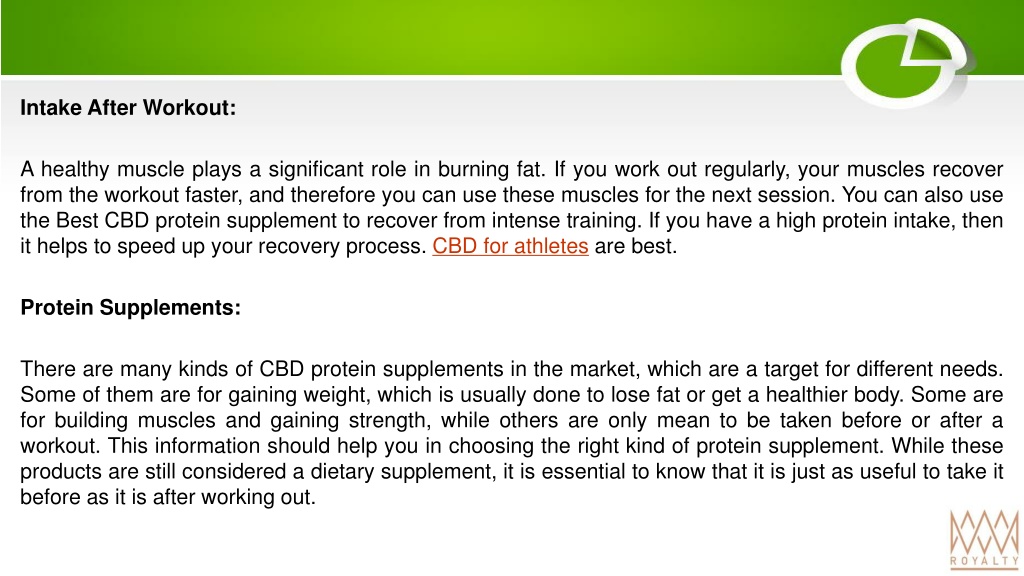 Intake After Workout:

A healthy muscle plays a significant role in burning fat. If you work out regularly, your muscles recover from the workout faster, and therefore you can use these muscles for the next session. You can also use the Best CBD protein supplement to recover from intense training. If you have a high protein intake, then it helps to speed up your recovery process. CBD for athletes are best.

Protein Supplements:

There are many kinds of CBD protein supplements in the market, which are a target for different needs. Some of them are for gaining weight, which is usually done to lose fat or get a healthier body. Some are for building muscles and gaining strength, while others are only mean to be taken before or after a workout. This information should help you in choosing the right kind of protein supplement. While these products are still considered a dietary supplement, it is essential to know that it is just as useful to take it before as it is after working out.

ROYALTY